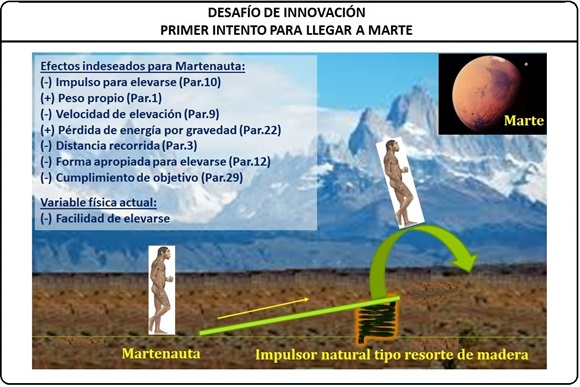 DESAFÍO DE INNOVACIÓN
PRIMER INTENTO PARA LLEGAR A MARTE

Efectos indeseados para Martenauta:
(-) Impulso para elevarse (Par.10)
(+) Peso propio (Par.1)
(-) Velocidad de elevación (Par.9)
(+) Pérdida de energía por gravedad (Par.22)
(-) Distancia recorrida (Par.3)
(-) Forma apropiada para elevarse (Par.12)
(-) Cumplimiento de objetivo (Par.29)

Variable física actual:
(-) Facilidad de elevarse

Marte

Martenauta

Impulsor natural tipo resorte de madera